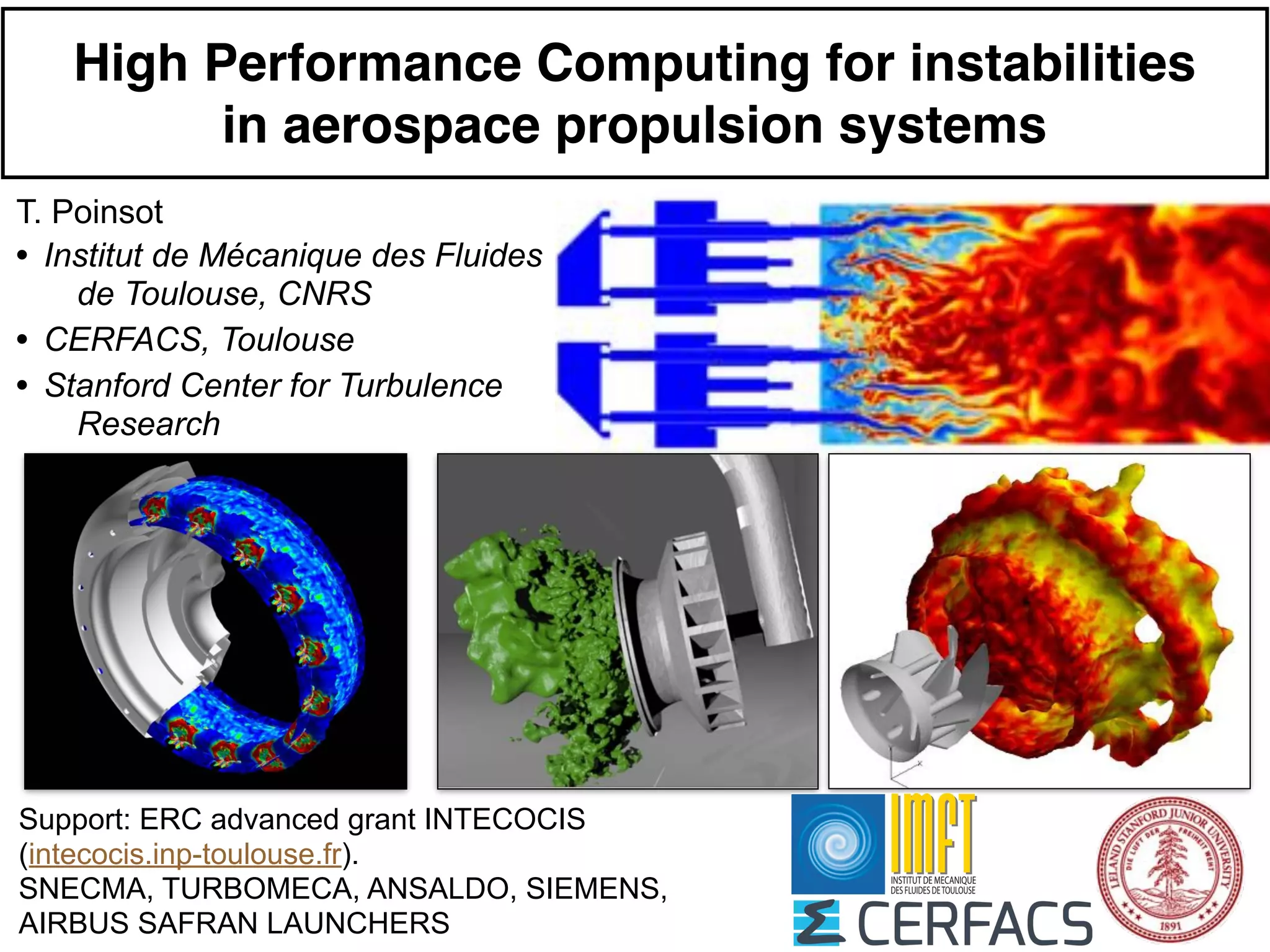 High Performance Computing for instabilities in aerospace propulsion systems

T. Poinsot
• Institut de Mécanique des Fluides de Toulouse, CNRS
• CERFACS, Toulouse
• Stanford Center for Turbulence Research

Support: ERC advanced grant INTECOCIS (intecocis.inp-toulouse.fr).
SNECMA, TURBOMECA, ANSALDO, SIEMENS, AIRBUS SAFRAN LAUNCHERS

IMFT
INSTITUT DE MECANIQUE DES FLUIDES DE TOULOUSE

CERFACS

LELAND STANFORD JUNIOR UNIVERSITY
DIE LUFT DER FREIHEIT WEHT
1891